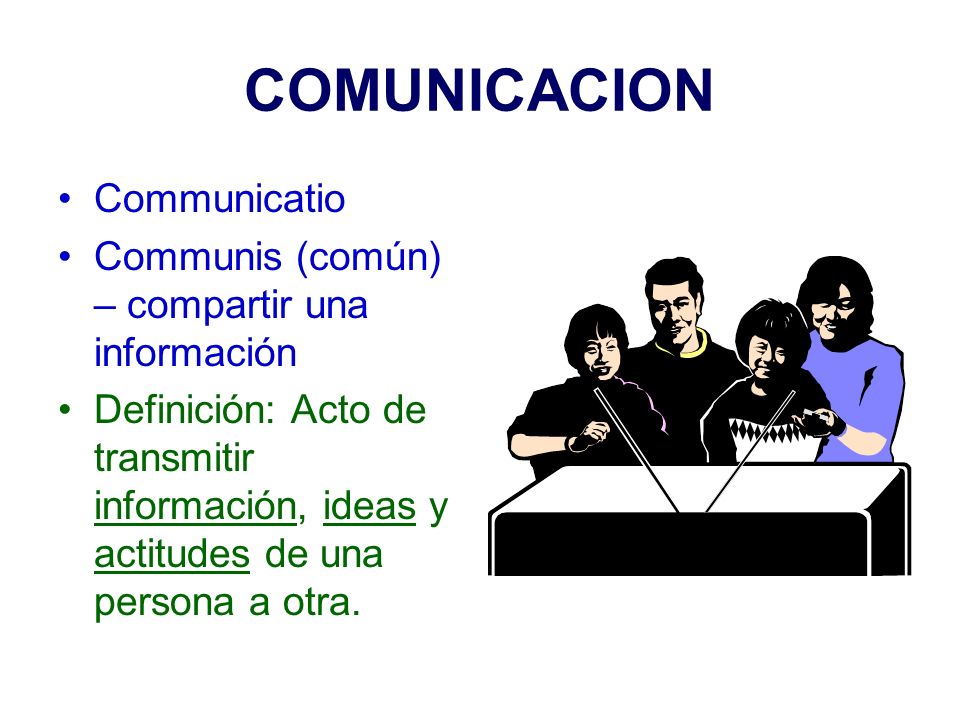 COMUNICACION

• Communicatio
• Communis (común) – compartir una información
• Definición: Acto de transmitir información, ideas y actitudes de una persona a otra.